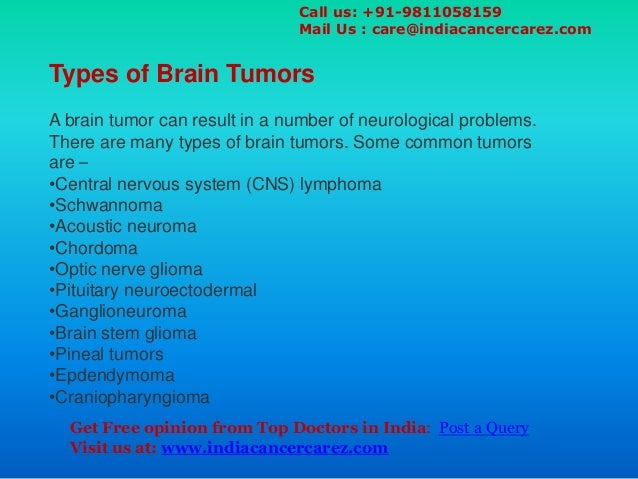 Call us: +91-9811058159
Mail Us : care@indiacancercarez.com

Types of Brain Tumors

A brain tumor can result in a number of neurological problems. There are many types of brain tumors. Some common tumors are –
•Central nervous system (CNS) lymphoma
•Schwannoma
•Acoustic neuroma
•Chordoma
•Optic nerve glioma
•Pituitary neuroectodermal
•Ganglioneuroma
•Brain stem glioma
•Pineal tumors
•Epdendymoma
•Craniopharyngioma

Get Free opinion from Top Doctors in India: Post a Query
Visit us at: www.indiacancercarez.com